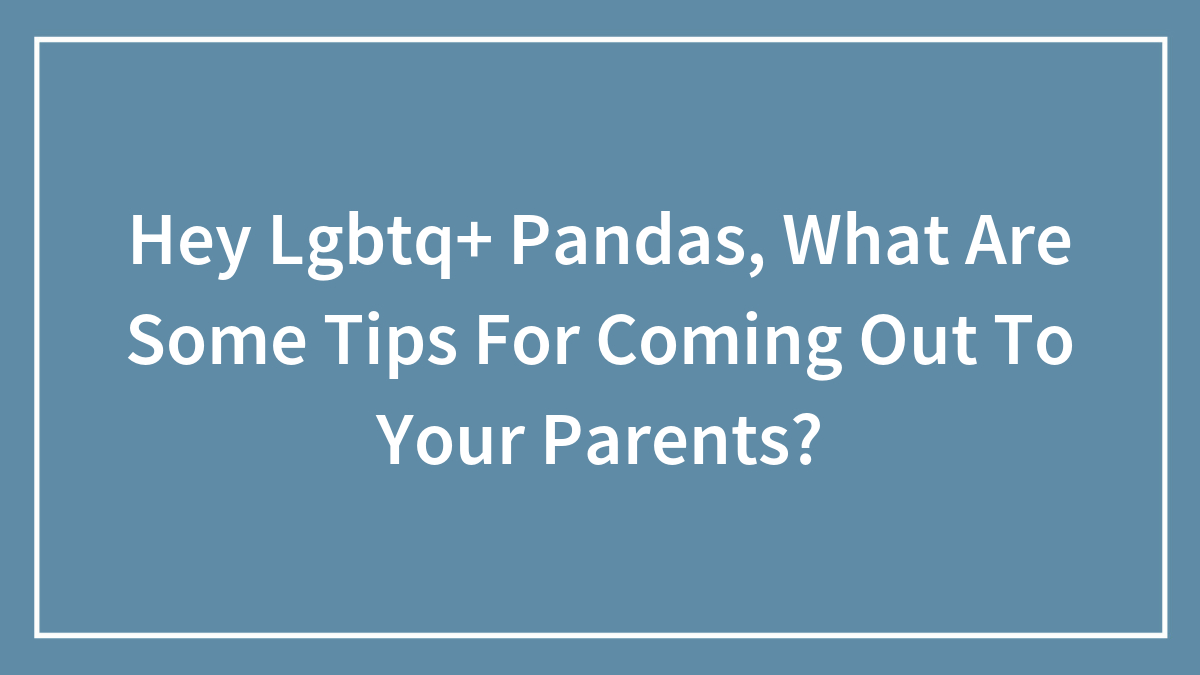 Hey Lgbtq+ Pandas, What Are Some Tips For Coming Out To Your Parents?